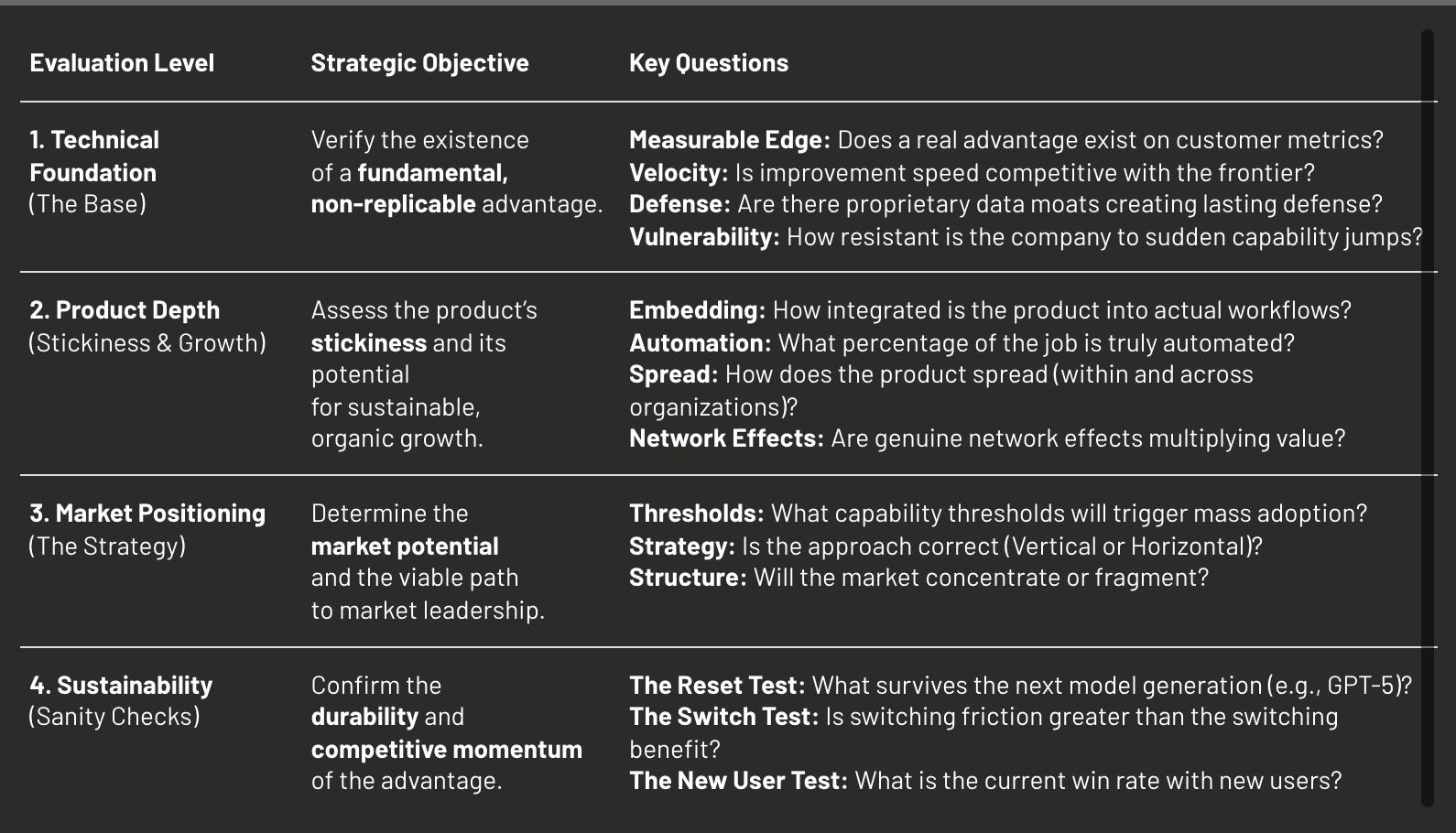 | Evaluation Level | Strategic Objective | Key Questions |
|---|---|---|
| 1. Technical Foundation (The Base) | Verify the existence of a fundamental, non-replicable advantage. | Measurable Edge: Does a real advantage exist on customer metrics? Velocity: Is improvement speed competitive with the frontier? Defense: Are there proprietary data moats creating lasting defense? Vulnerability: How resistant is the company to sudden capability jumps? |
| 2. Product Depth (Stickiness & Growth) | Assess the product's stickiness and its potential for sustainable, organic growth. | Embedding: How integrated is the product into actual workflows? Automation: What percentage of the job is truly automated? Spread: How does the product spread (within and across organizations)? Network Effects: Are genuine network effects multiplying value? |
| 3. Market Positioning (The Strategy) | Determine the market potential and the viable path to market leadership. | Thresholds: What capability thresholds will trigger mass adoption? Strategy: Is the approach correct (Vertical or Horizontal)? Structure: Will the market concentrate or fragment? |
| 4. Sustainability (Sanity Checks) | Confirm the durability and competitive momentum of the advantage. | The Reset Test: What survives the next model generation (e.g., GPT-5)? The Switch Test: Is switching friction greater than the switching benefit? The New User Test: What is the current win rate with new users? |